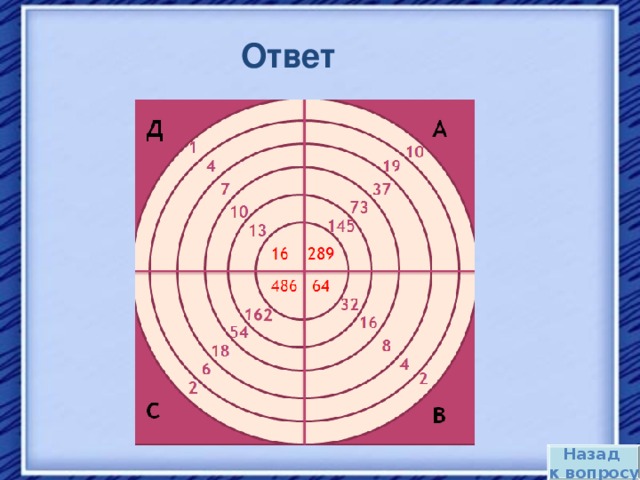 Ответ

Д

А

1
4
7
10
13
16

10
19
37
73
145
289

486
162
54
18
6
2

64
32
16
8
4
2

С

В

Назад к вопросу